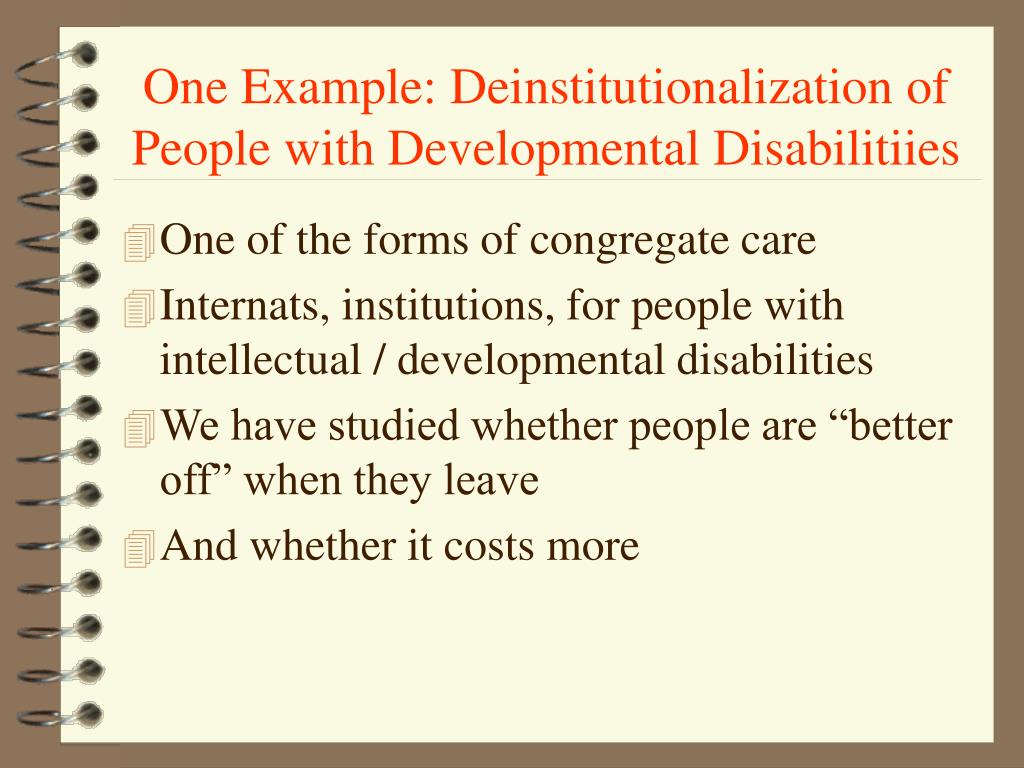 One Example: Deinstitutionalization of People with Developmental Disabilitiies

One of the forms of congregate care

Internats, institutions, for people with intellectual / developmental disabilities

We have studied whether people are “better off” when they leave

And whether it costs more